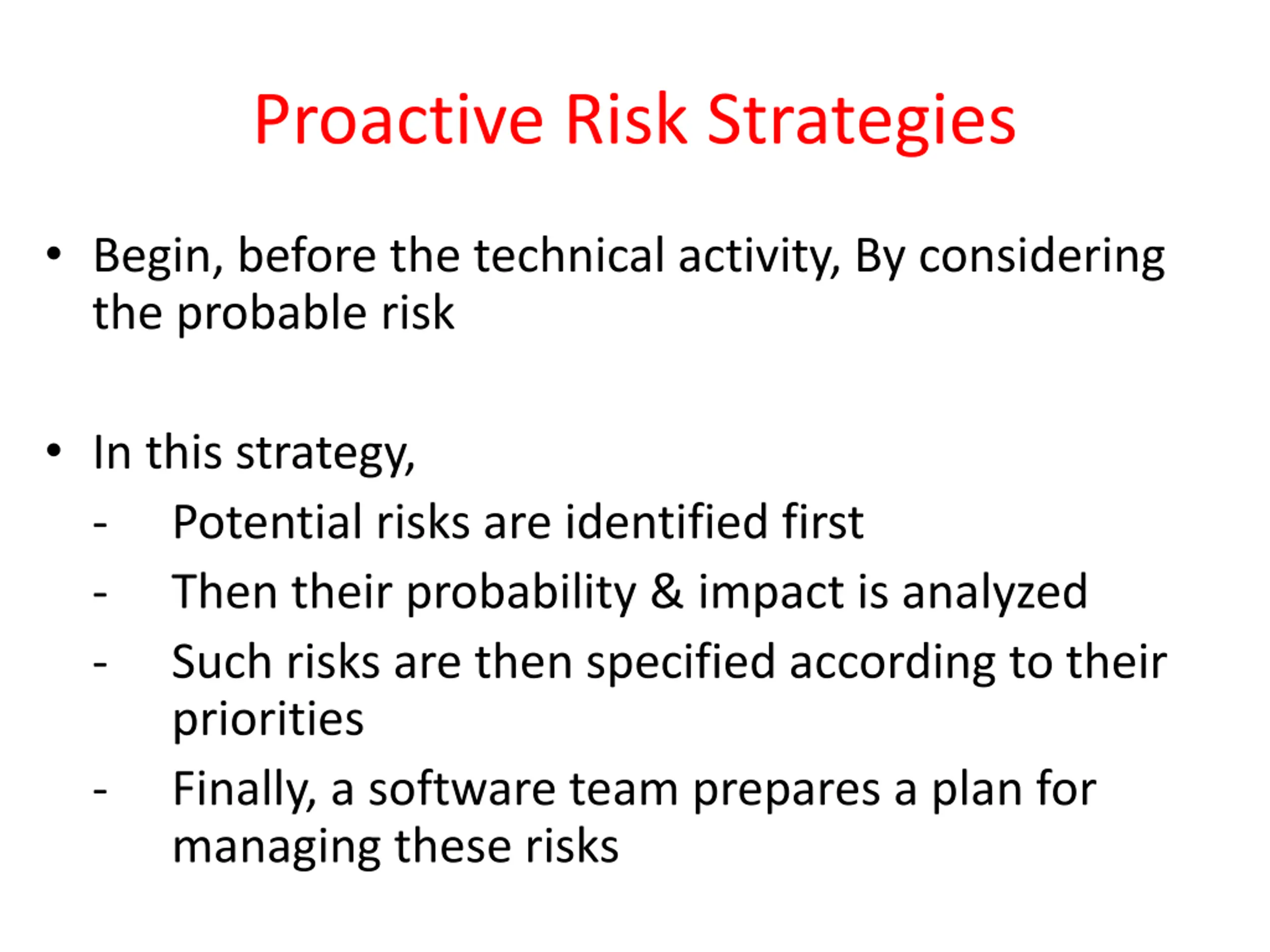 Proactive Risk Strategies

• Begin, before the technical activity, By considering the probable risk

• In this strategy,
- Potential risks are identified first
- Then their probability & impact is analyzed
- Such risks are then specified according to their priorities
- Finally, a software team prepares a plan for managing these risks